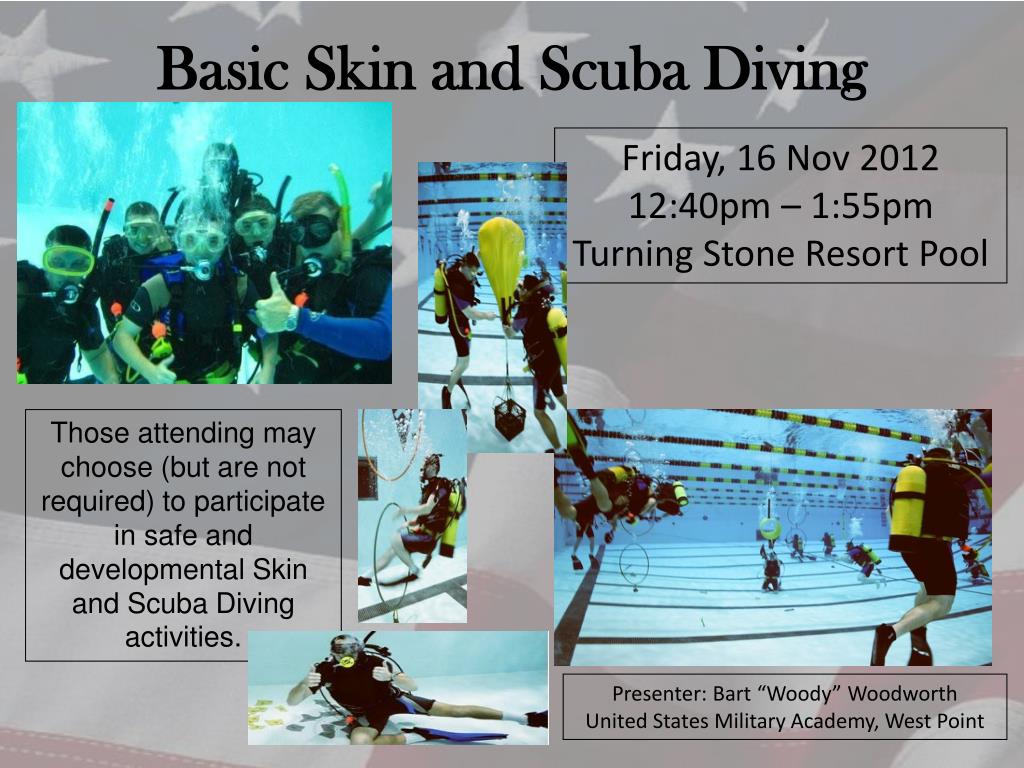 Basic Skin and Scuba Diving

Friday, 16 Nov 2012
12:40pm – 1:55pm
Turning Stone Resort Pool

Those attending may choose (but are not required) to participate in safe and developmental Skin and Scuba Diving activities.

Presenter: Bart “Woody” Woodworth
United States Military Academy, West Point